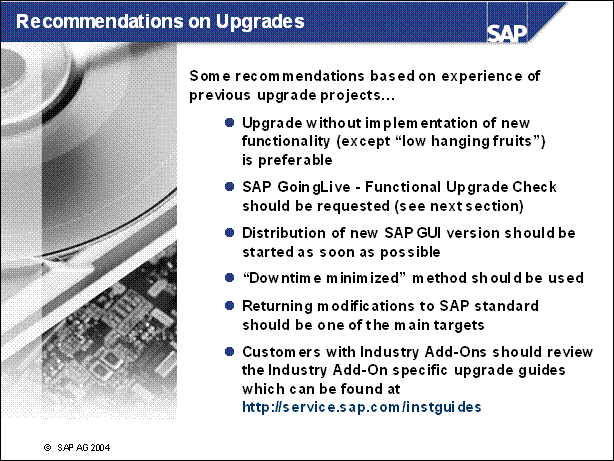 Recommendations on Upgrades

SAP

Some recommendations based on experience of previous upgrade projects...

- Upgrade without implementation of new functionality (except “low hanging fruits”) is preferable
- SAP GoingLive - Functional Upgrade Check should be requested (see next section)
- Distribution of new SAP GUI version should be started as soon as possible
- “Downtime minimized” method should be used
- Returning modifications to SAP standard should be one of the main targets
- Customers with Industry Add-Ons should review the Industry Add-On specific upgrade guides which can be found at http://service.sap.com/instguides

© SAP AG 2004